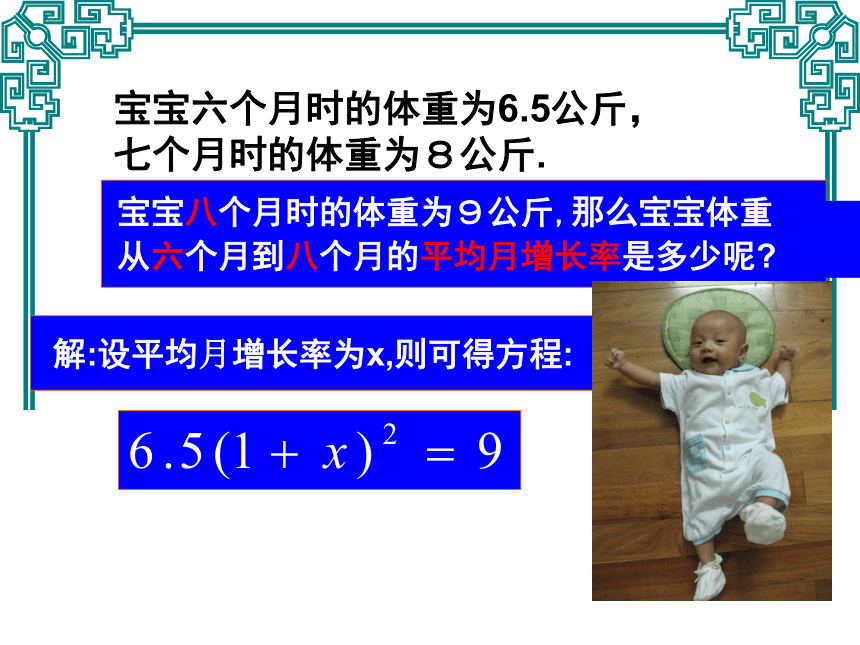 宝宝六个月时的体重为6.5公斤，七个月时的体重为８公斤.

宝宝八个月时的体重为９公斤, 那么宝宝体重从六个月到八个月的平均月增长率是多少呢?

解:设平均月增长率为x,则可得方程:

$6.5(1+x)^2=9$